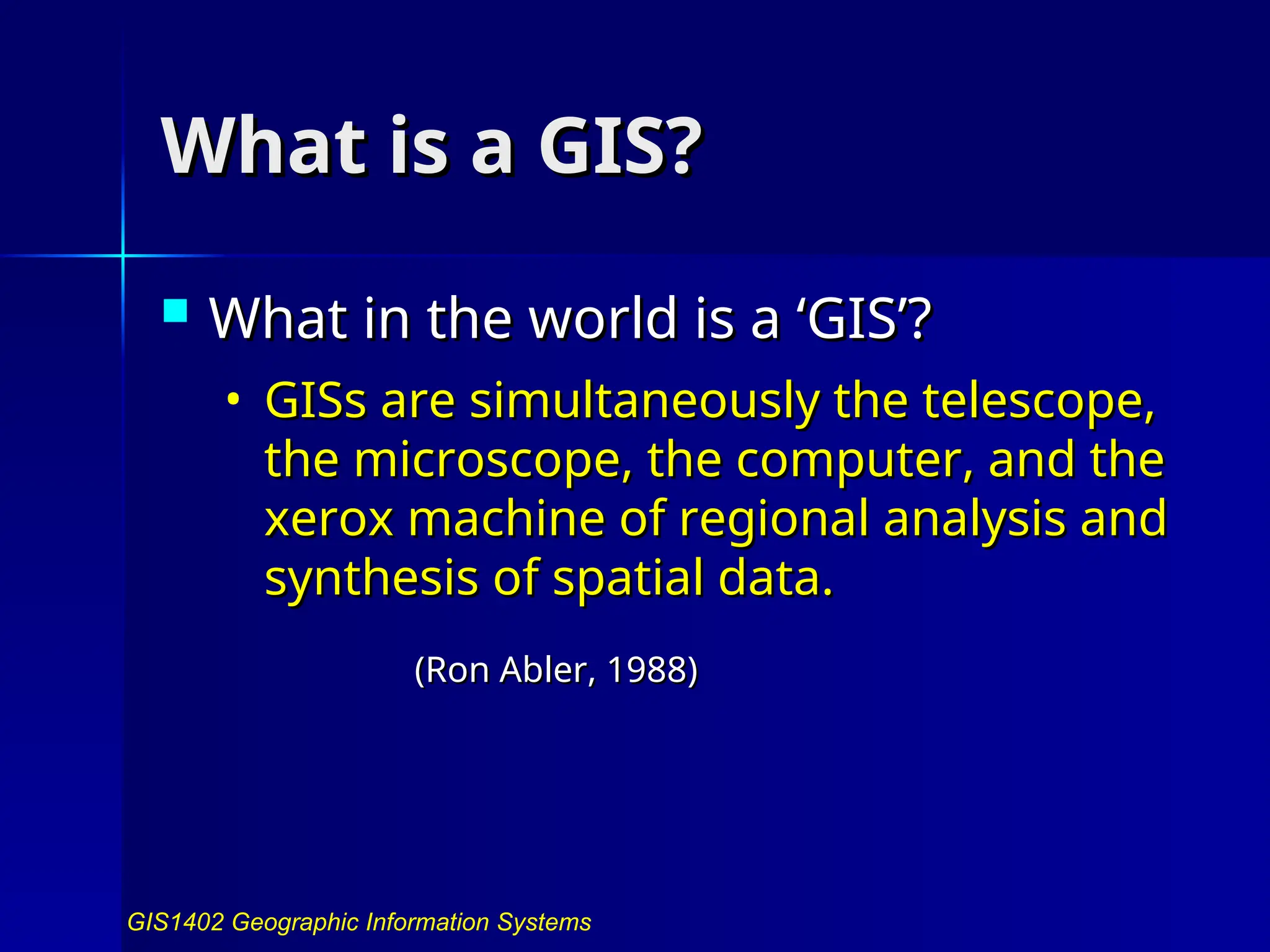 What is a GIS?

What in the world is a ‘GIS’?

• GISs are simultaneously the telescope, the microscope, the computer, and the xerox machine of regional analysis and synthesis of spatial data.

(Ron Abler, 1988)

GIS1402 Geographic Information Systems